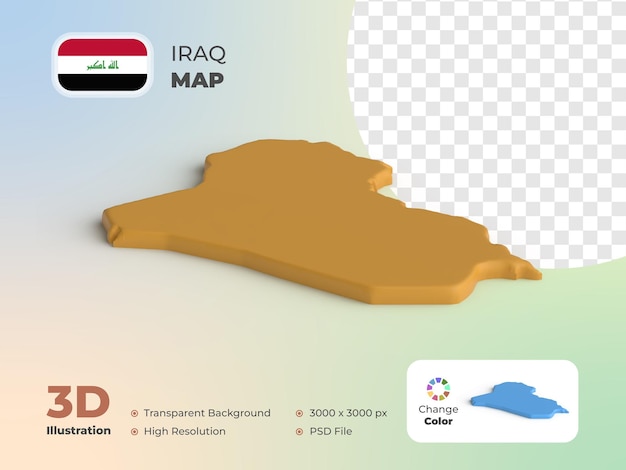 الله اكبر

IRAQ
MAP

3D
Illustration

Transparent Background
High Resolution

3000 x 3000 px
PSD File

Change
Color